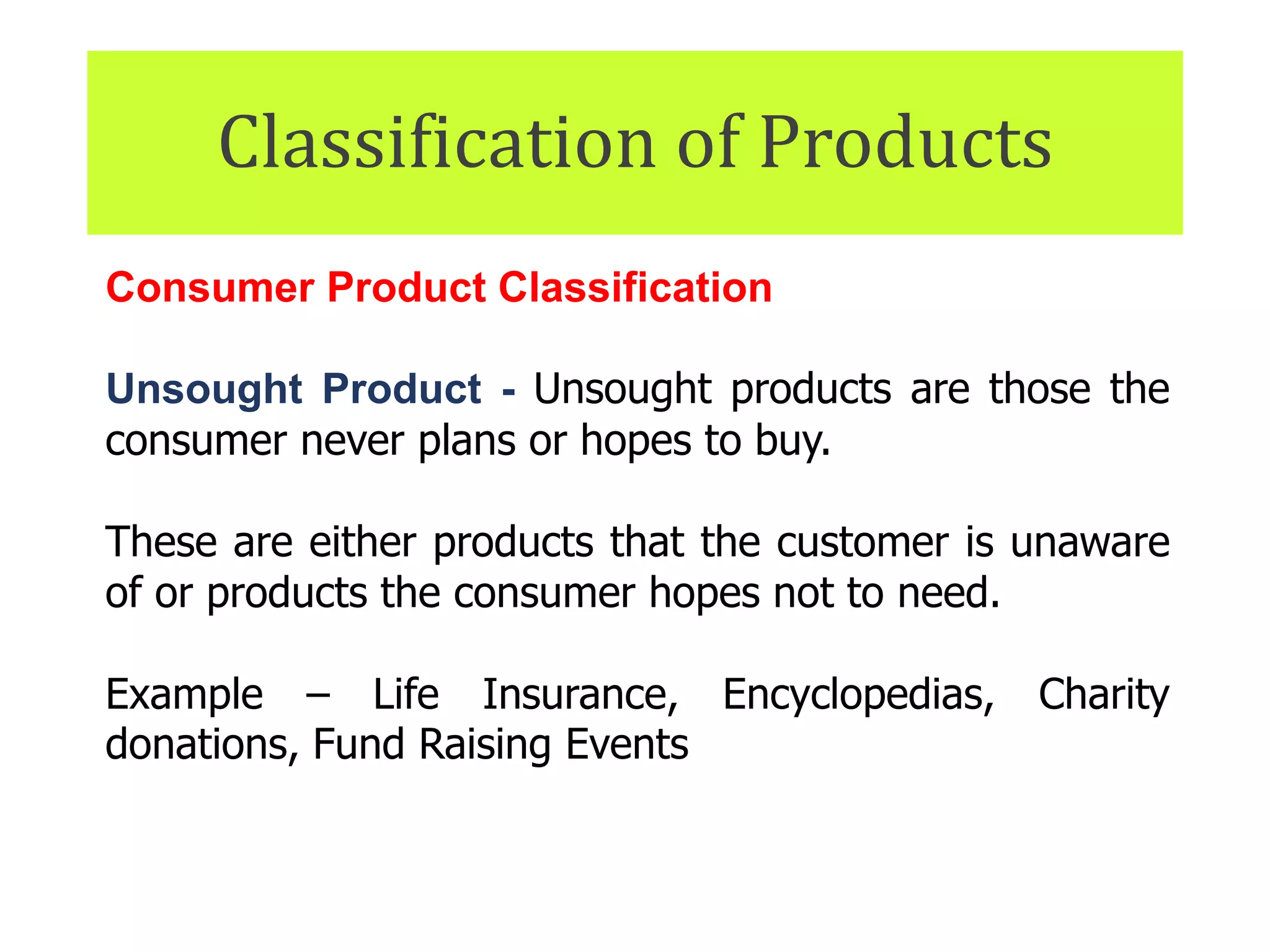 Classification of Products

Consumer Product Classification

Unsought Product - Unsought products are those the consumer never plans or hopes to buy.

These are either products that the customer is unaware of or products the consumer hopes not to need.

Example – Life Insurance, Encyclopedias, Charity donations, Fund Raising Events